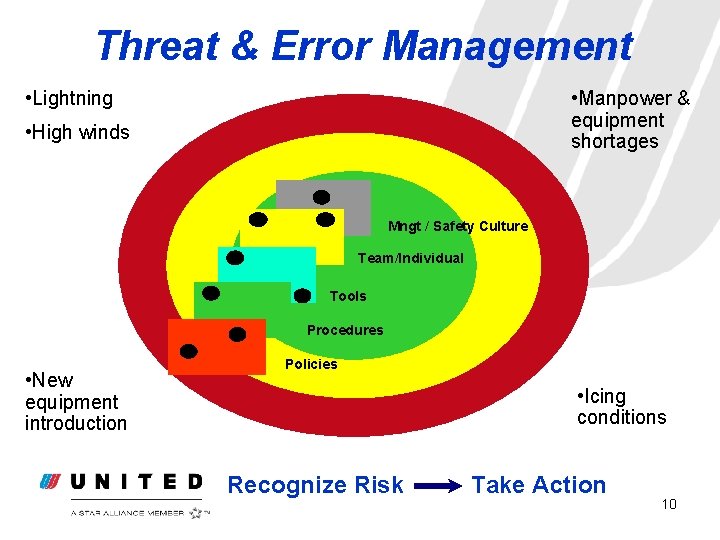 Threat & Error Management

•Lightning

•High winds

•Manpower & equipment shortages

Mngt / Safety Culture

Team/Individual

Tools

Procedures

Policies

•New equipment introduction

•Icing conditions

UNITED

A STAR ALLIANCE MEMBER

Recognize Risk → Take Action

10